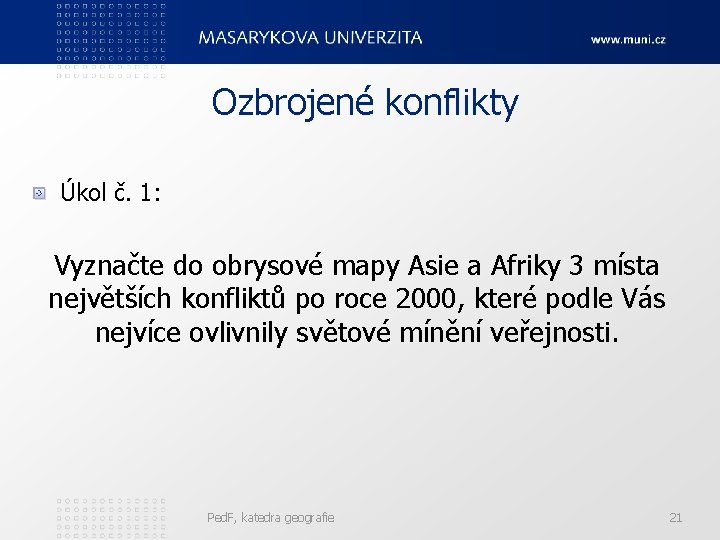 MASARYKOVA UNIVERZITA

www.muni.cz

Ozbrojené konflikty

Úkol č. 1:

Vyznačte do obrysové mapy Asie a Afriky 3 místa největších konfliktů po roce 2000, které podle Vás nejvíce ovlivnily světové mínění veřejnosti.

PedF, katedra geografie

21